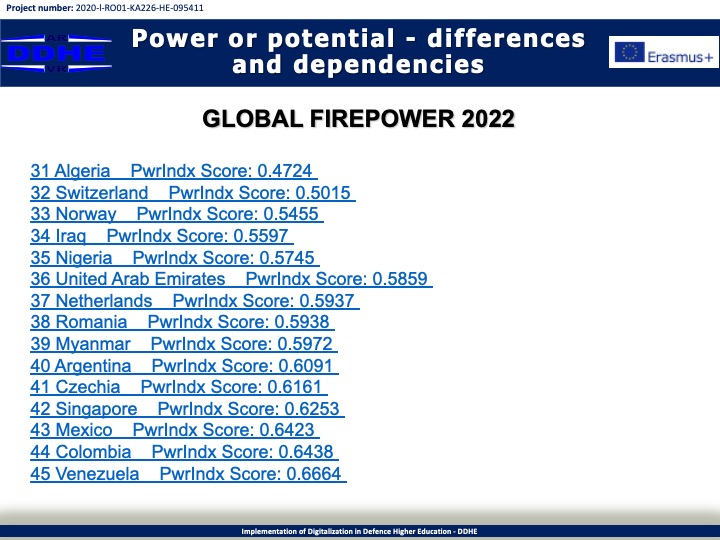 Project number: 2020-I-RO01-KA226-HE-095411

AR
DDHE
VR

Power or potential - differences and dependencies

Erasmus+

GLOBAL FIREPOWER 2022

31 Algeria PwrIndx Score: 0.4724
32 Switzerland PwrIndx Score: 0.5015
33 Norway PwrIndx Score: 0.5455
34 Iraq PwrIndx Score: 0.5597
35 Nigeria PwrIndx Score: 0.5745
36 United Arab Emirates PwrIndx Score: 0.5859
37 Netherlands PwrIndx Score: 0.5937
38 Romania PwrIndx Score: 0.5938
39 Myanmar PwrIndx Score: 0.5972
40 Argentina PwrIndx Score: 0.6091
41 Czechia PwrIndx Score: 0.6161
42 Singapore PwrIndx Score: 0.6253
43 Mexico PwrIndx Score: 0.6423
44 Colombia PwrIndx Score: 0.6438
45 Venezuela PwrIndx Score: 0.6664

Implementation of Digitalization in Defence Higher Education - DDHE